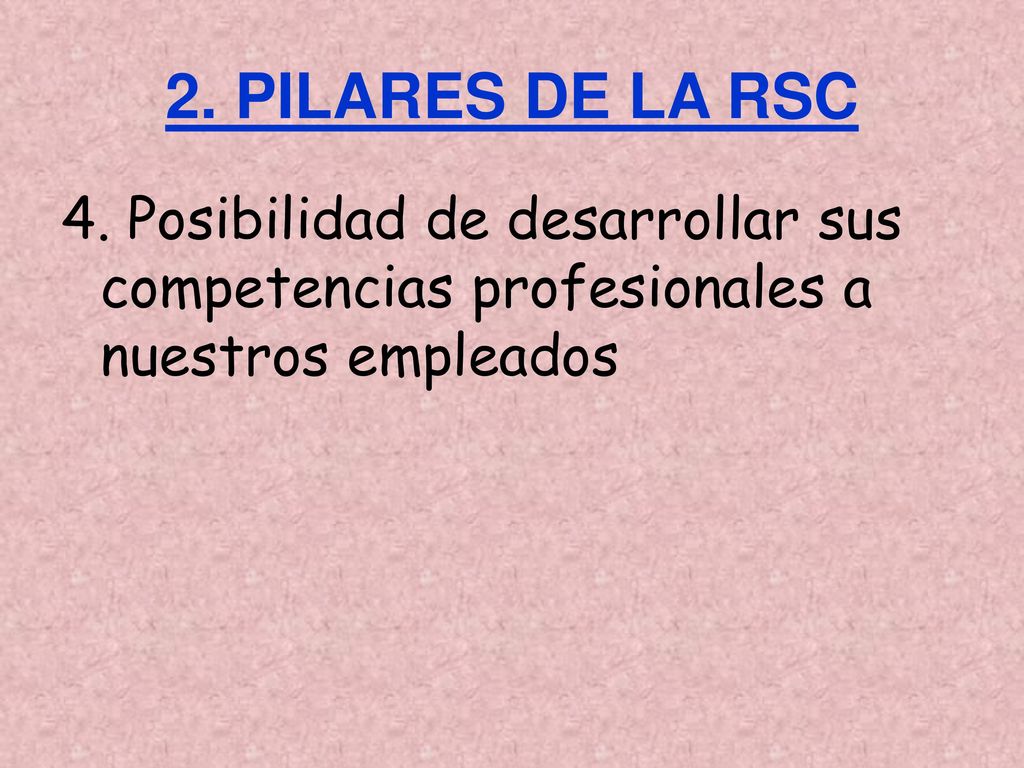 2. PILARES DE LA RSC

4. Posibilidad de desarrollar sus competencias profesionales a nuestros empleados